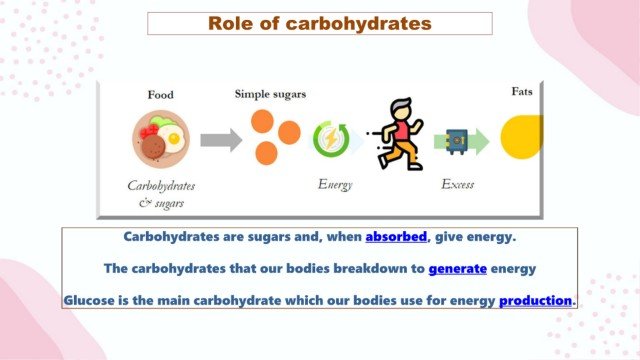 Role of carbohydrates

Food

Simple sugars

Fats

Carbohydrates & sugars

Energy

Excess

Carbohydrates are sugars and, when absorbed, give energy.

The carbohydrates that our bodies breakdown to generate energy

Glucose is the main carbohydrate which our bodies use for energy production.